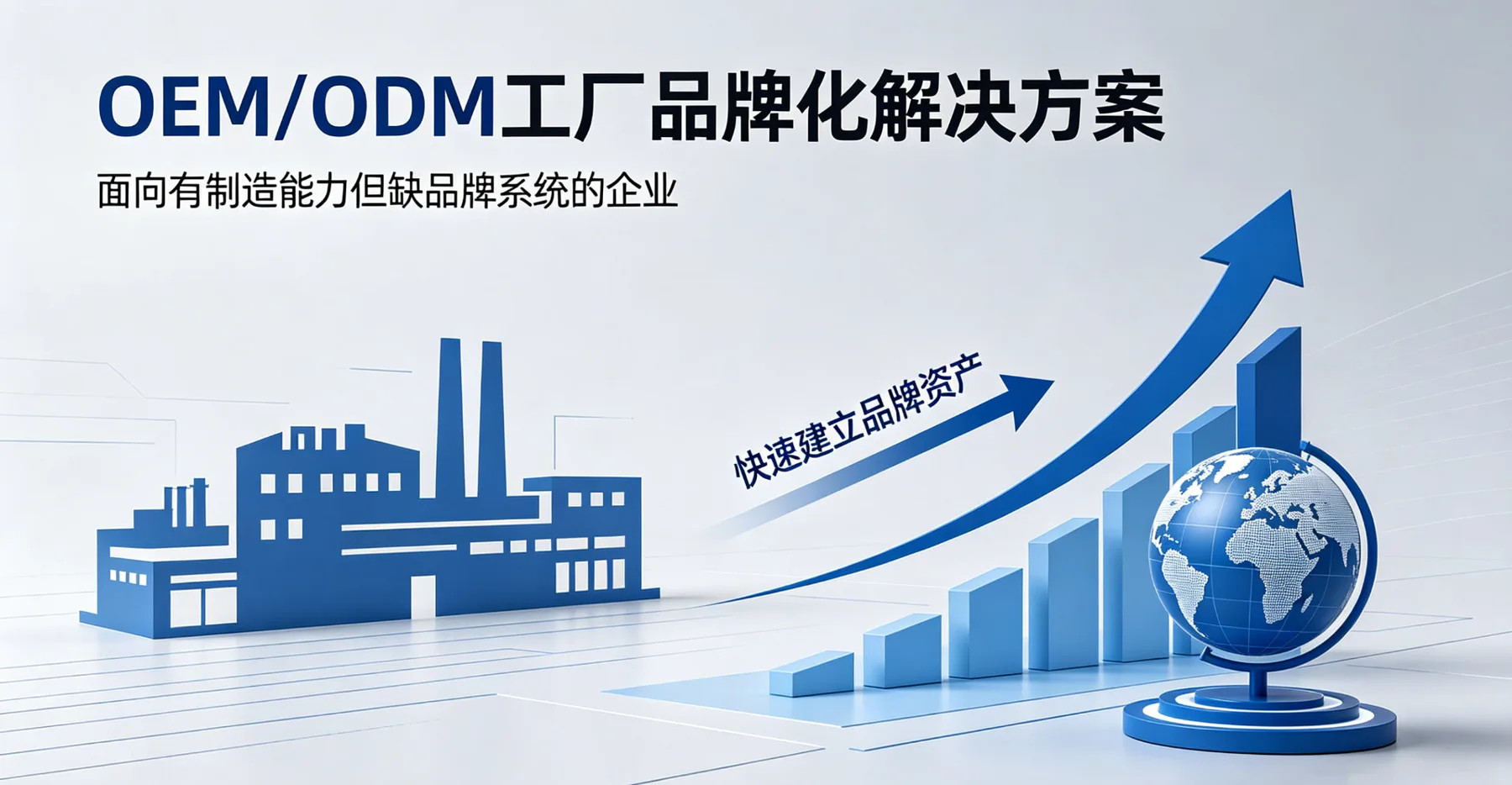 OEM/ODM工厂品牌化解决方案

面向有制造能力但缺品牌系统的企业

快速建立品牌资产